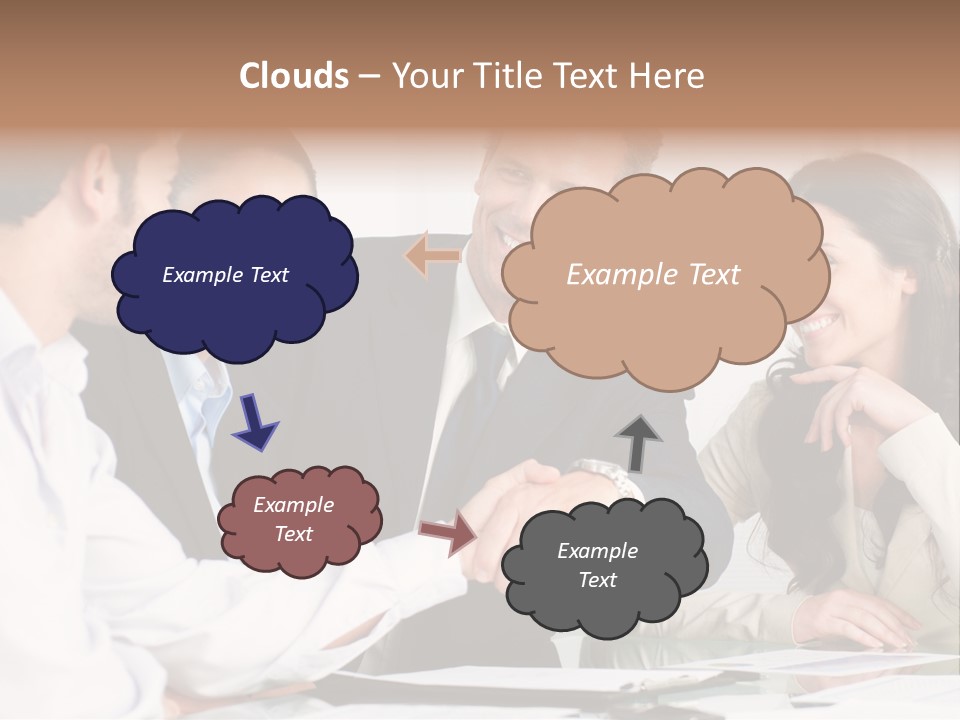 Clouds – Your Title Text Here

Example Text

Example Text

Example Text

Example Text